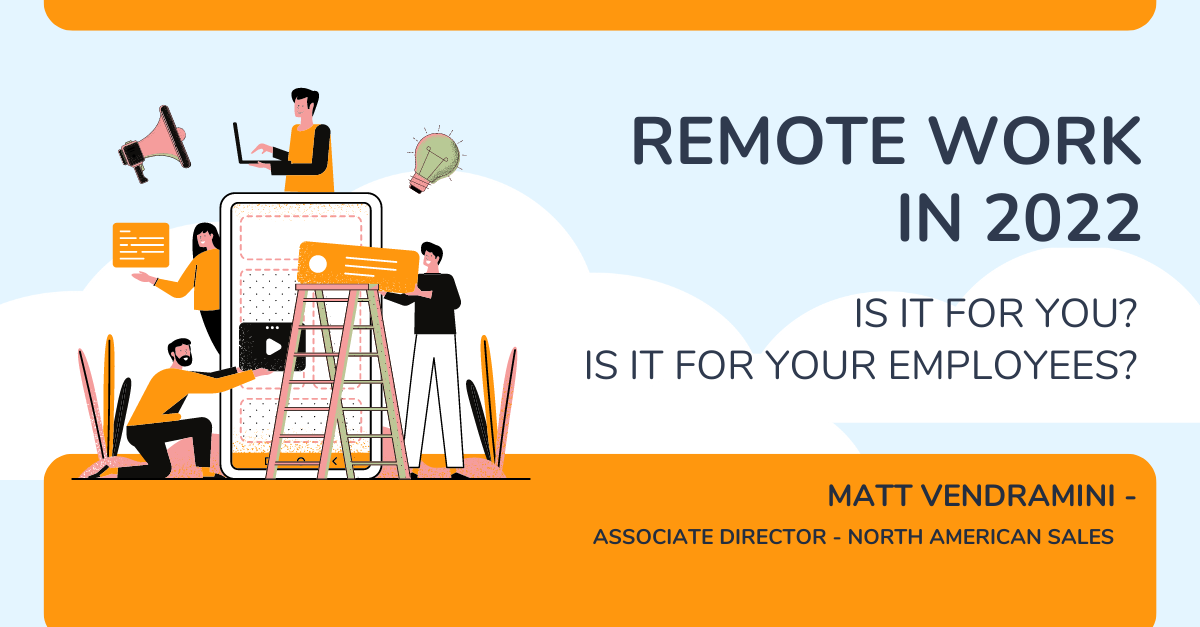 REMOTE WORK IN 2022

IS IT FOR YOU?
IS IT FOR YOUR EMPLOYEES?

MATT VENDRAMINI -

ASSOCIATE DIRECTOR - NORTH AMERICAN SALES